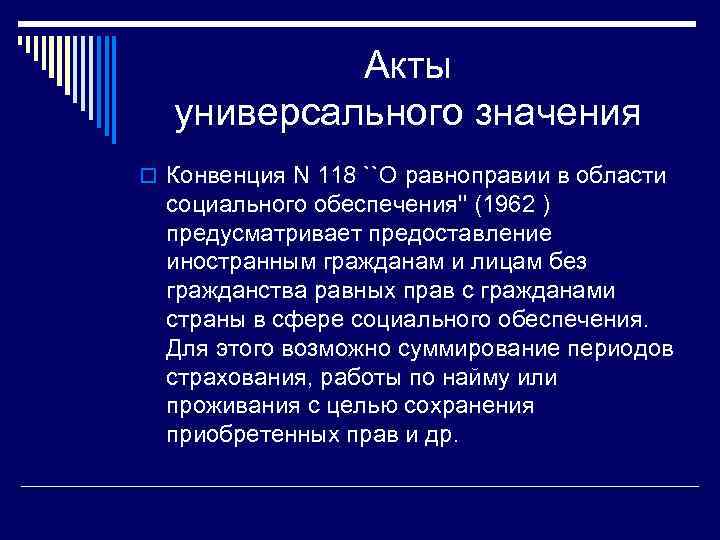 Акты
универсального значения

Конвенция N 118 ``О равноправии в области социального обеспечения'' (1962 ) предусматривает предоставление иностранным гражданам и лицам без гражданства равных прав с гражданами страны в сфере социального обеспечения. Для этого возможно суммирование периодов страхования, работы по найму или проживания с целью сохранения приобретенных прав и др.